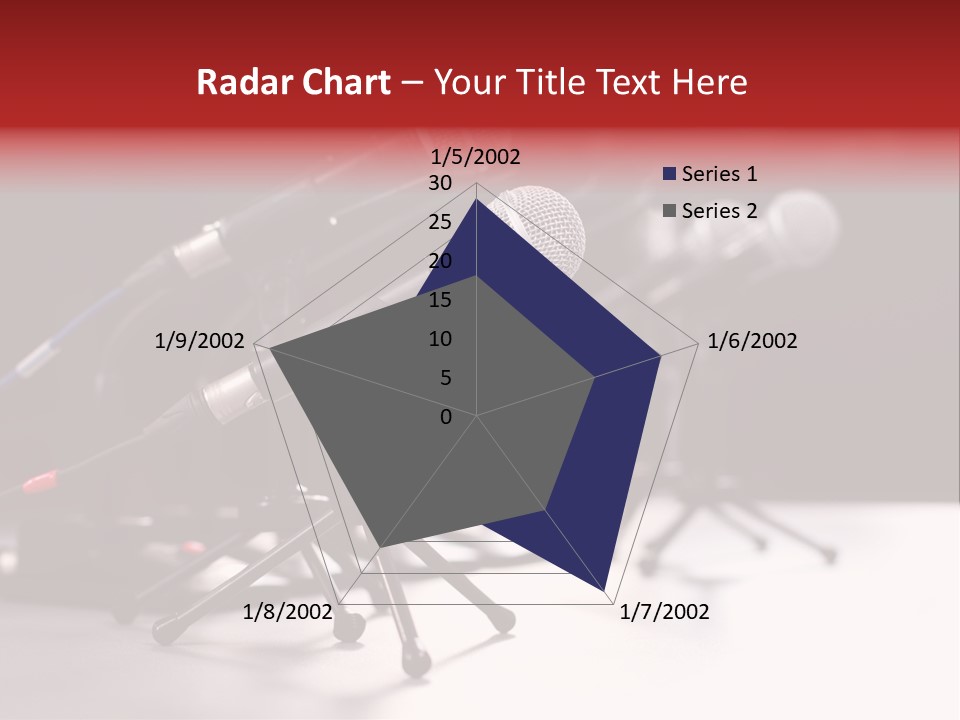 Radar Chart – Your Title Text Here

1/5/2002
30
25
20
15
10
5
0
1/6/2002
1/7/2002
1/8/2002
1/9/2002

Series 1
Series 2